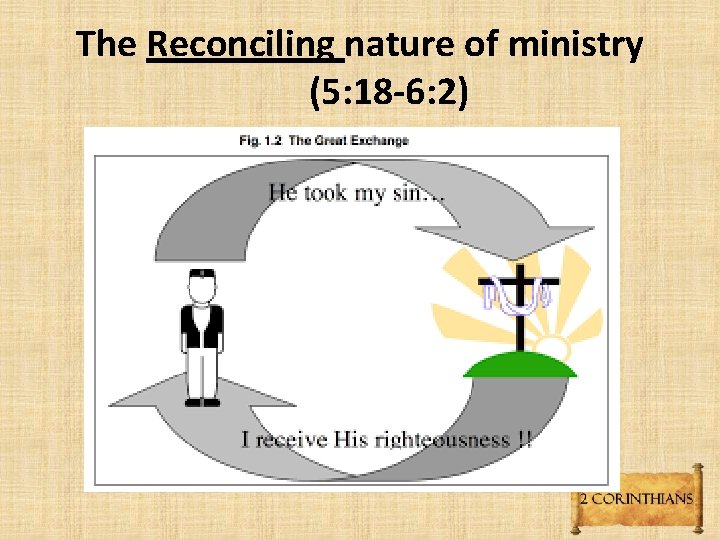 The Reconciling nature of ministry (5:18-6:2)

Fig. 1.2 The Great Exchange

He took my sin…

I receive His righteousness !!

2 CORINTHIANS